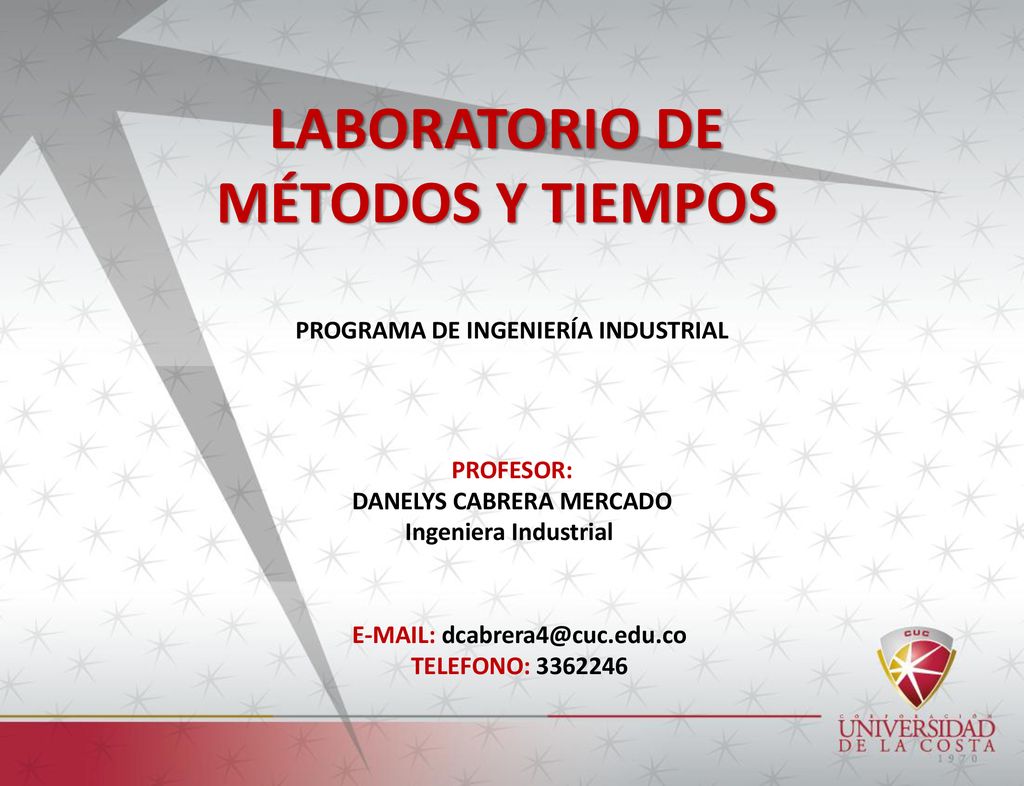 LABORATORIO DE MÉTODOS Y TIEMPOS

PROGRAMA DE INGENIERÍA INDUSTRIAL

PROFESOR:
DANELYS CABRERA MERCADO
Ingeniera Industrial

E-MAIL: dcabrera4@cuc.edu.co
TELEFONO: 3362246

CUC
CORPORACIÓN
UNIVERSIDAD DE LA COSTA
1970